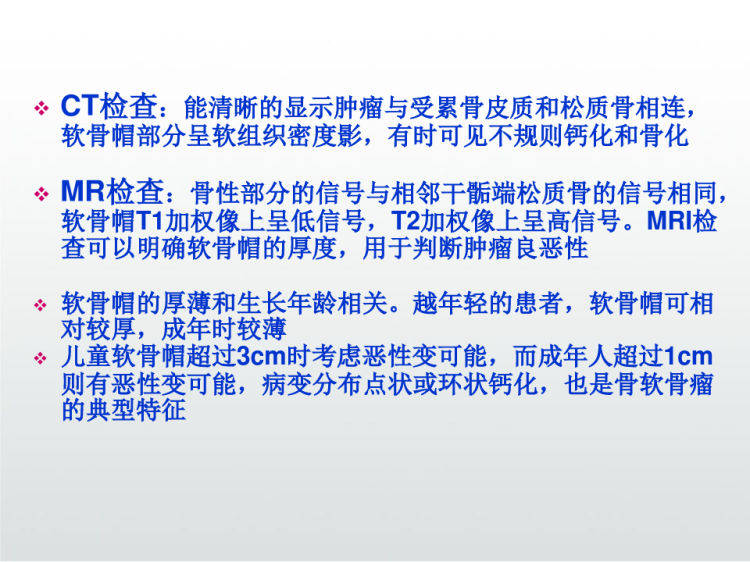 ❖ CT检查：能清晰的显示肿瘤与受累骨皮质和松质骨相连，软骨帽部分呈软组织密度影，有时可见不规则钙化和骨化

❖ MR检查：骨性部分的信号与相邻干骺端松质骨的信号相同，软骨帽T1加权像上呈低信号，T2加权像上呈高信号。MRI检查可以明确软骨帽的厚度，用于判断肿瘤良恶性

❖ 软骨帽的厚薄和生长年龄相关。越年轻的患者，软骨帽可相对较厚，成年时较薄
❖ 儿童软骨帽超过3cm时考虑恶性变可能，而成年人超过1cm则有恶性变可能，病变分布点状或环状钙化，也是骨软骨瘤的典型特征